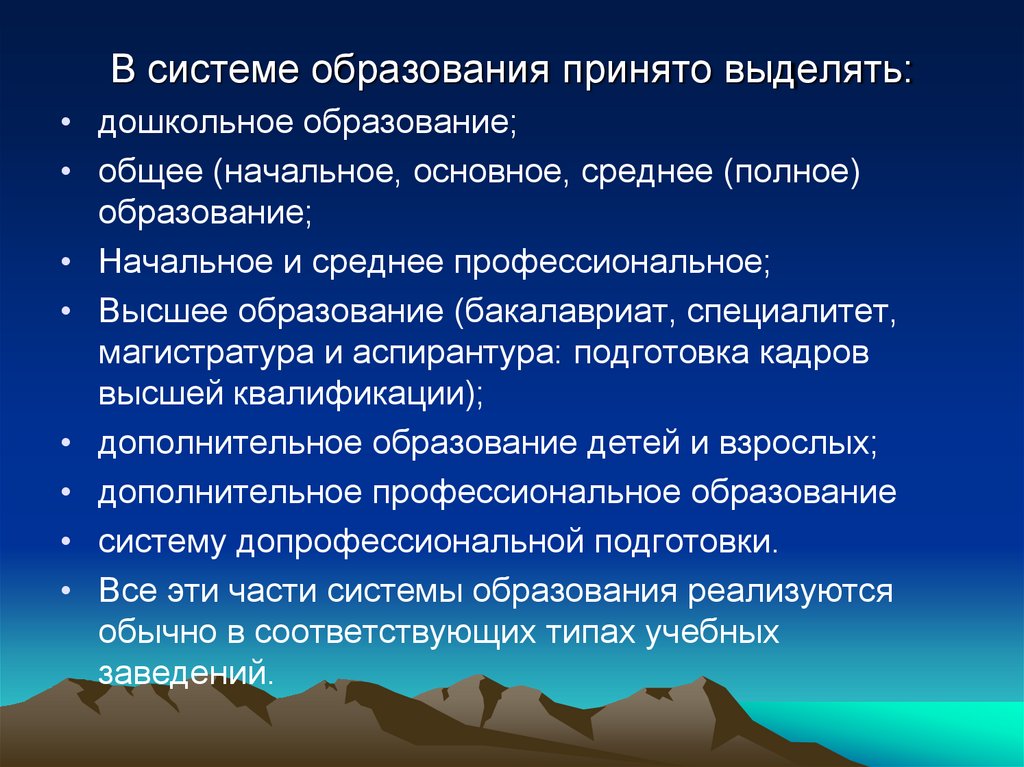 В системе образования принято выделять:

• дошкольное образование;
• общее (начальное, основное, среднее (полное) образование;
• Начальное и среднее профессиональное;
• Высшее образование (бакалавриат, специалитет, магистратура и аспирантура: подготовка кадров высшей квалификации);
• дополнительное образование детей и взрослых;
• дополнительное профессиональное образование
• систему допрофессиональной подготовки.
• Все эти части системы образования реализуются обычно в соответствующих типах учебных заведений.